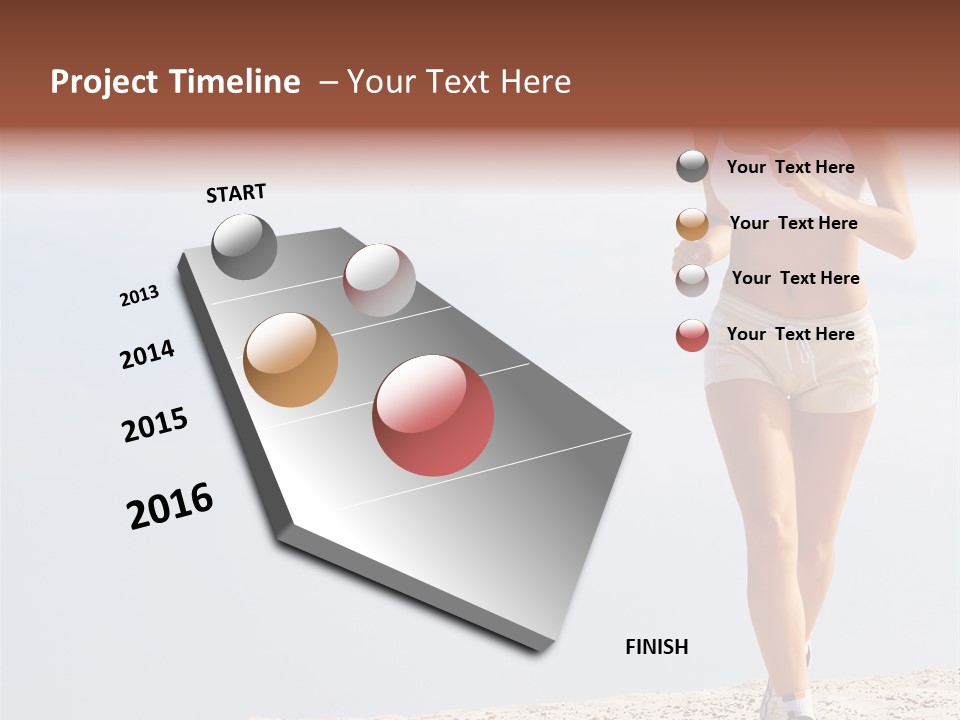 Project Timeline – Your Text Here

START

2013

2014

2015

2016

FINISH

Your Text Here

Your Text Here

Your Text Here

Your Text Here